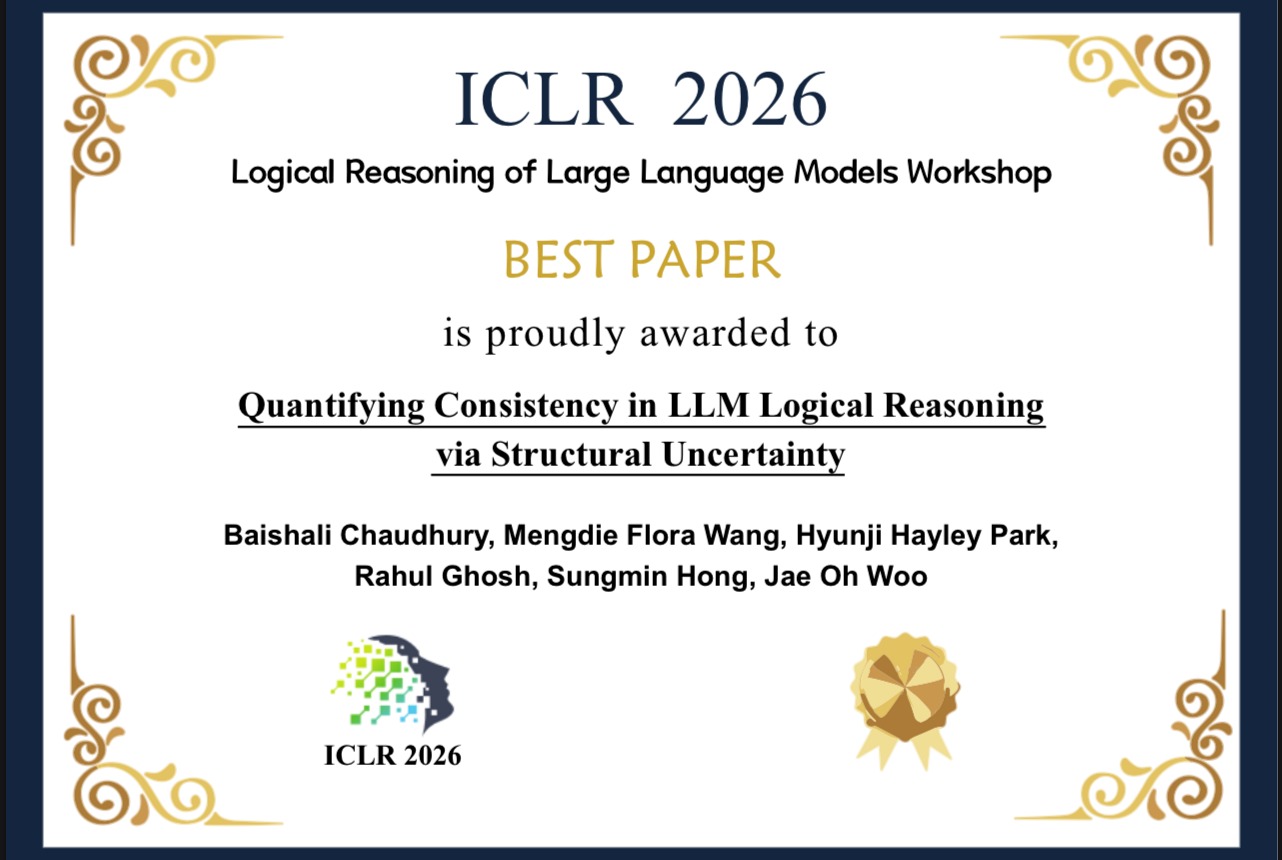 ICLR 2026

Logical Reasoning of Large Language Models Workshop

BEST PAPER

is proudly awarded to

Quantifying Consistency in LLM Logical Reasoning via Structural Uncertainty

Baishali Chaudhury, Mengdie Flora Wang, Hyunji Hayley Park, Rahul Ghosh, Sungmin Hong, Jae Oh Woo

ICLR 2026